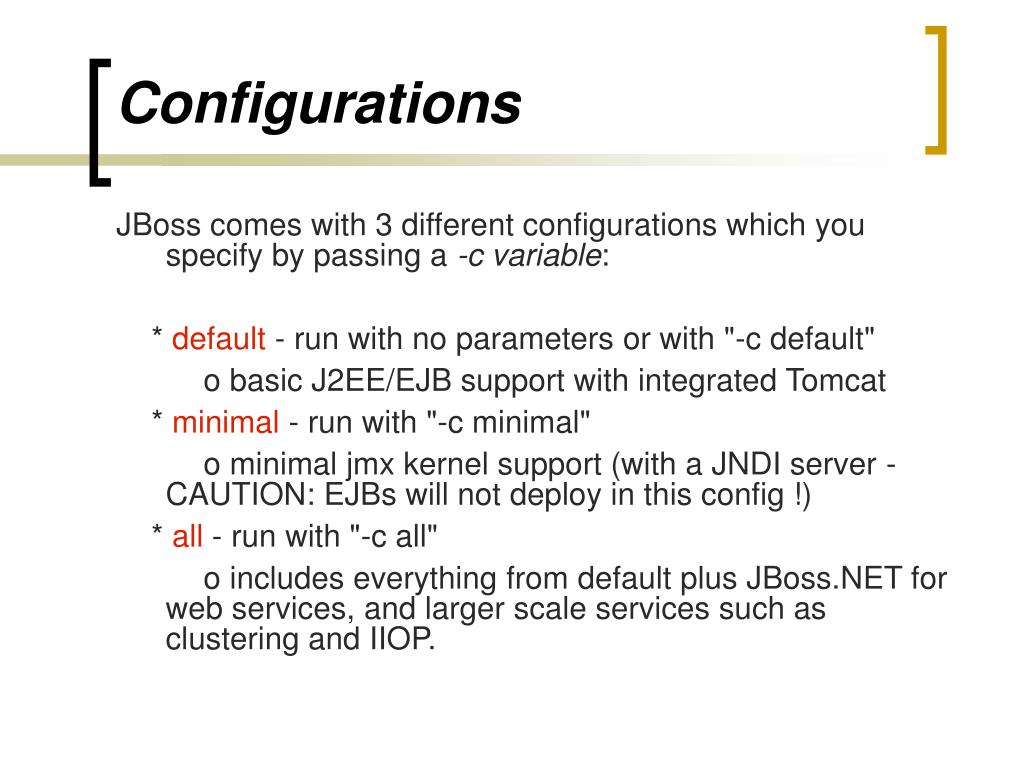 Configurations

JBoss comes with 3 different configurations which you specify by passing a -c variable:

* default - run with no parameters or with "-c default"

o basic J2EE/EJB support with integrated Tomcat

* minimal - run with "-c minimal"

o minimal jmx kernel support (with a JNDI server - CAUTION: EJBs will not deploy in this config !)

* all - run with "-c all"

o includes everything from default plus JBoss.NET for web services, and larger scale services such as clustering and IIOP.